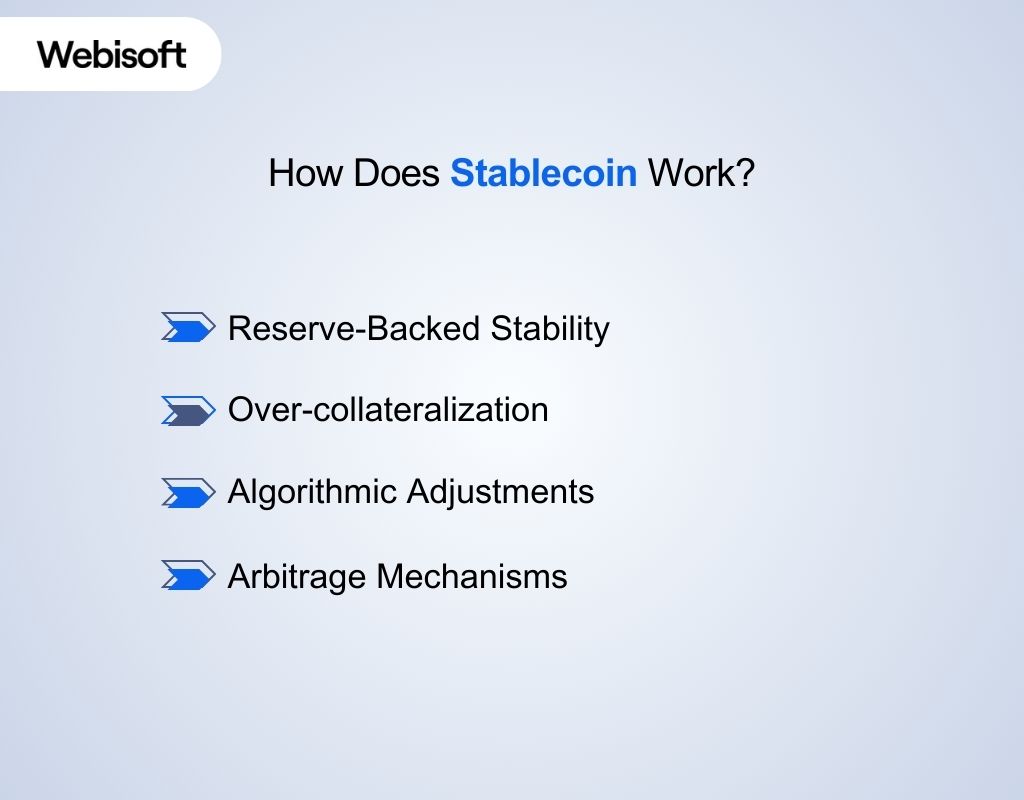 Webisoft

How Does Stablecoin Work?

Reserve-Backed Stability

Over-collateralization

Algorithmic Adjustments

Arbitrage Mechanisms